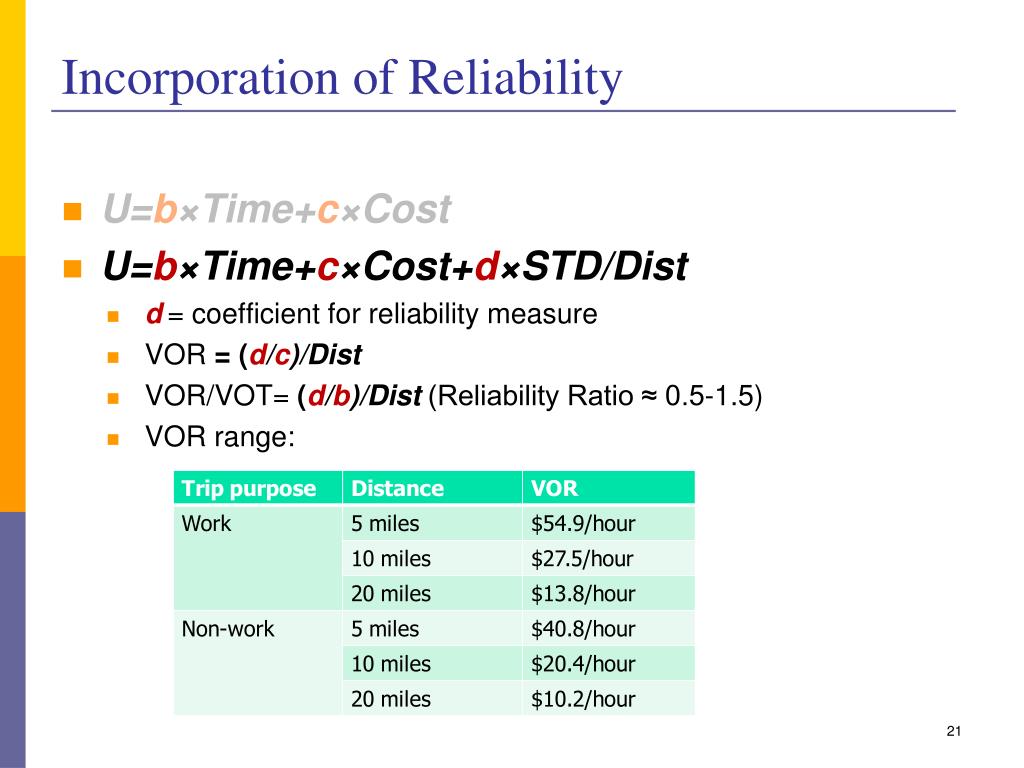 Incorporation of Reliability

U=b×Time+c×Cost

U=b×Time+c×Cost+d×STD/Dist

d = coefficient for reliability measure

VOR = (d/c)/Dist

VOR/VOT= (d/b)/Dist (Reliability Ratio ≈ 0.5-1.5)

VOR range:

| Trip purpose | Distance | VOR |
|---|---|---|
| Work | 5 miles | \$54.9/hour |
| | 10 miles | \$27.5/hour |
| | 20 miles | \$13.8/hour |
| Non-work | 5 miles | \$40.8/hour |
| | 10 miles | \$20.4/hour |
| | 20 miles | \$10.2/hour |

21